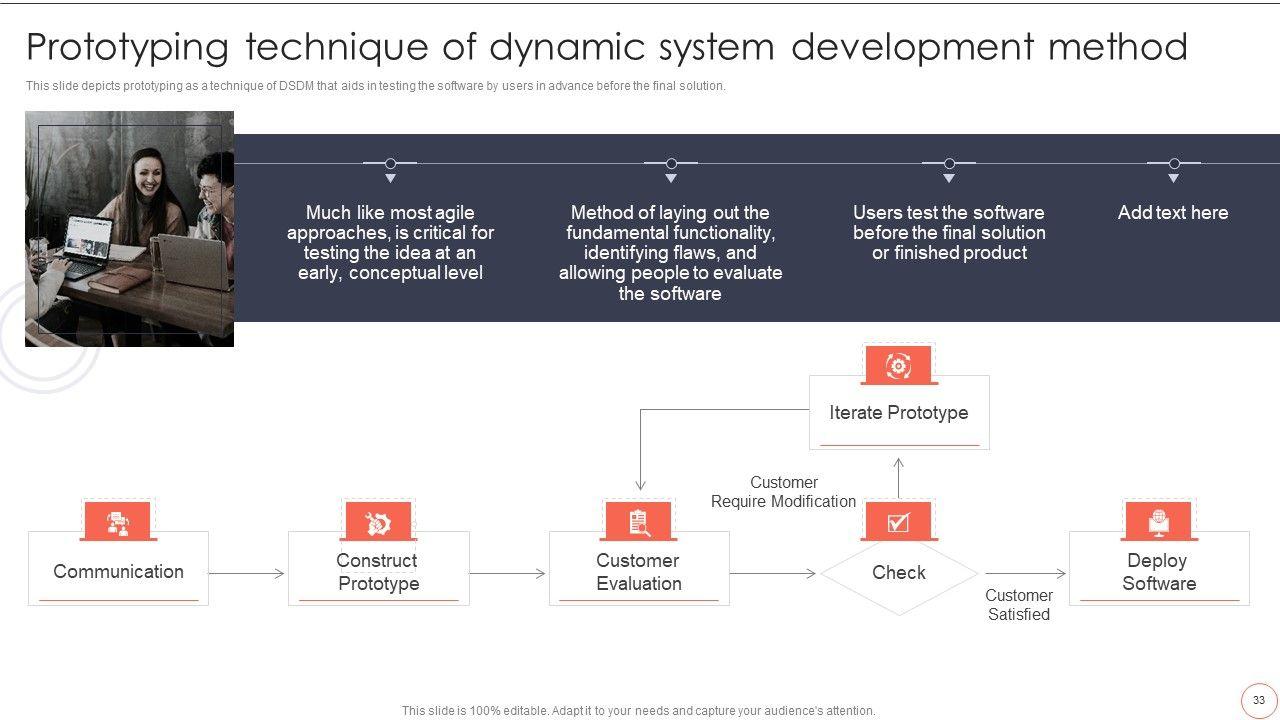 Prototyping technique of dynamic system development method

This slide depicts prototyping as a technique of DSDM that aids in testing the software by users in advance before the final solution.

Much like most agile approaches, is critical for testing the idea at an early, conceptual level

Method of laying out the fundamental functionality, identifying flaws, and allowing people to evaluate the software

Users test the software before the final solution or finished product

Add text here

Iterate Prototype

Customer Require Modification

Communication

Construct Prototype

Customer Evaluation

Check

Customer Satisfied

Deploy Software

This slide is 100% editable. Adapt it to your needs and capture your audience's attention.

33